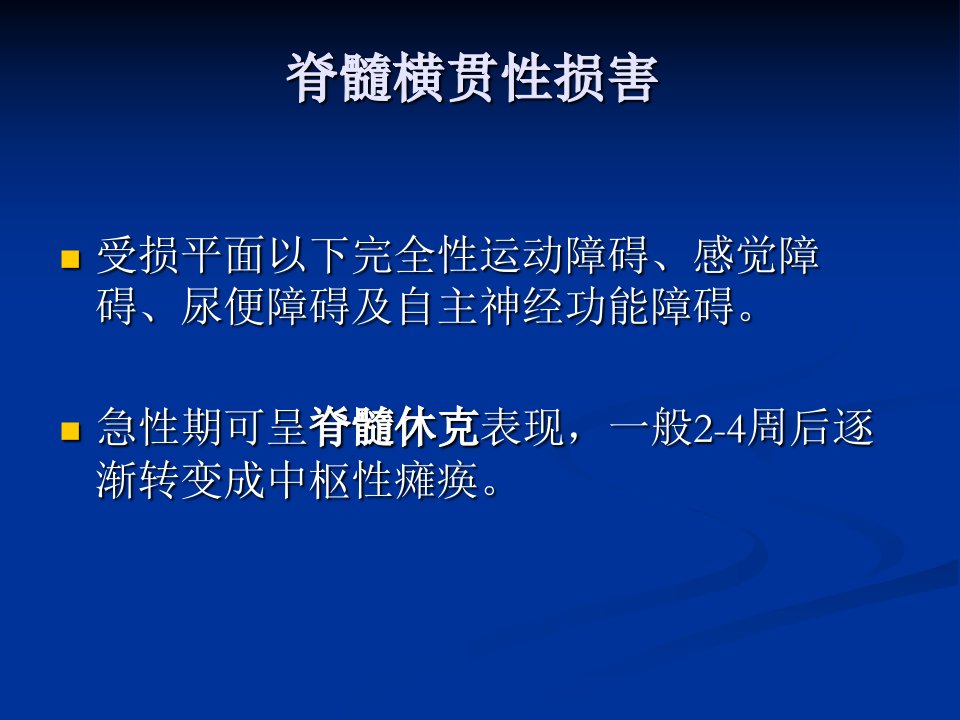 脊髓横贯性损害

受损平面以下完全性运动障碍、感觉障碍、尿便障碍及自主神经功能障碍。

急性期可呈脊髓休克表现，一般2-4周后逐渐转变成中枢性瘫痪。